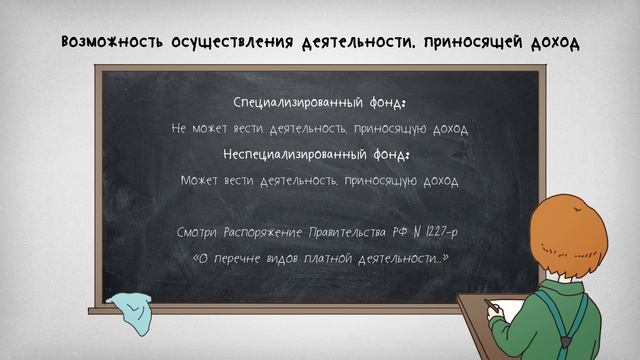 Возможность осуществления деятельности, приносящей доход

Специализированный фонд:

Не может вести деятельность, приносящую доход

Неспециализированный фонд:

Может вести деятельность, приносящую доход

Смотри Распоряжение Правительства РФ N 1227-р

«О перечне видов платной деятельности...»